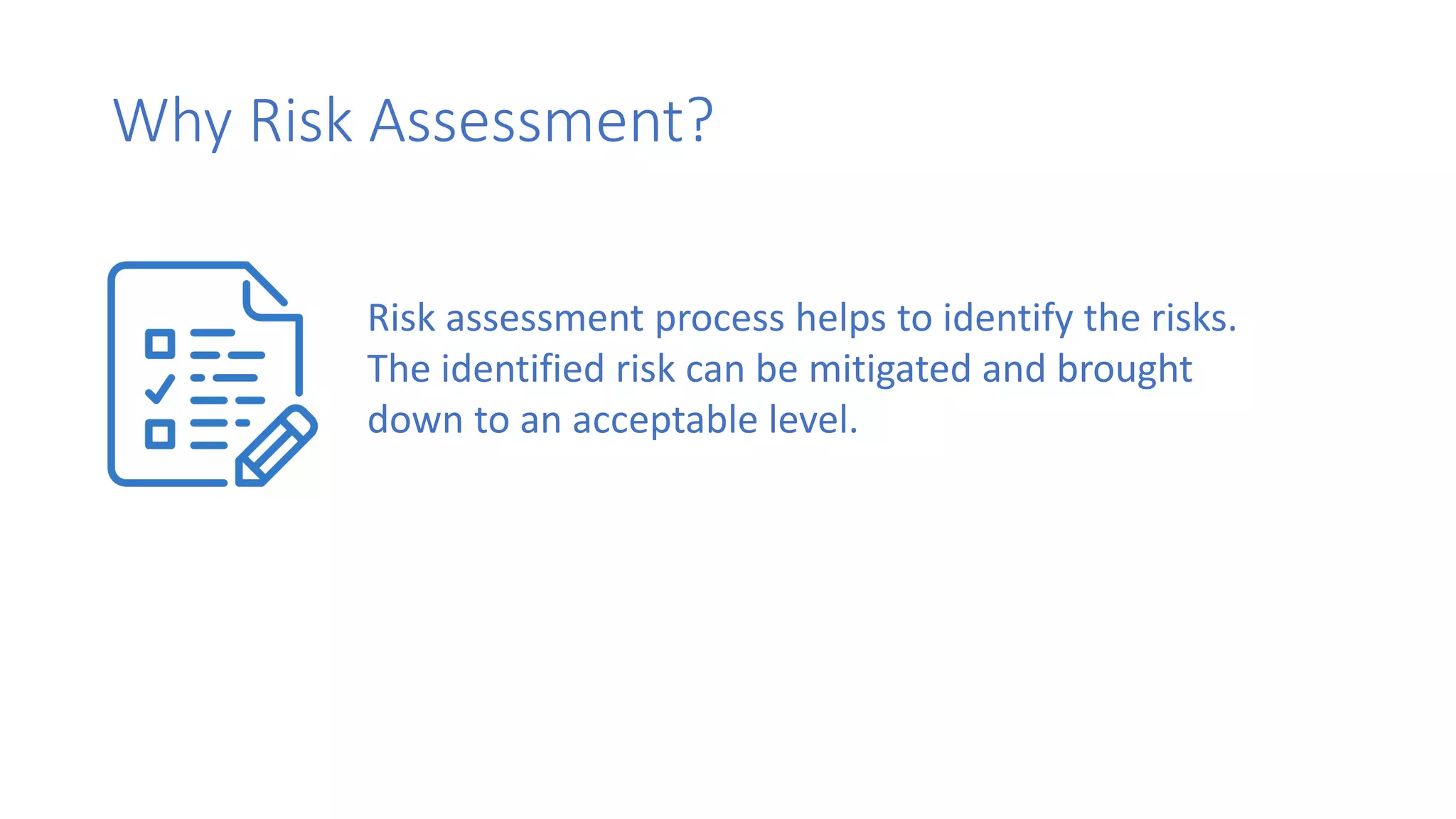 Why Risk Assessment?

Risk assessment process helps to identify the risks. The identified risk can be mitigated and brought down to an acceptable level.